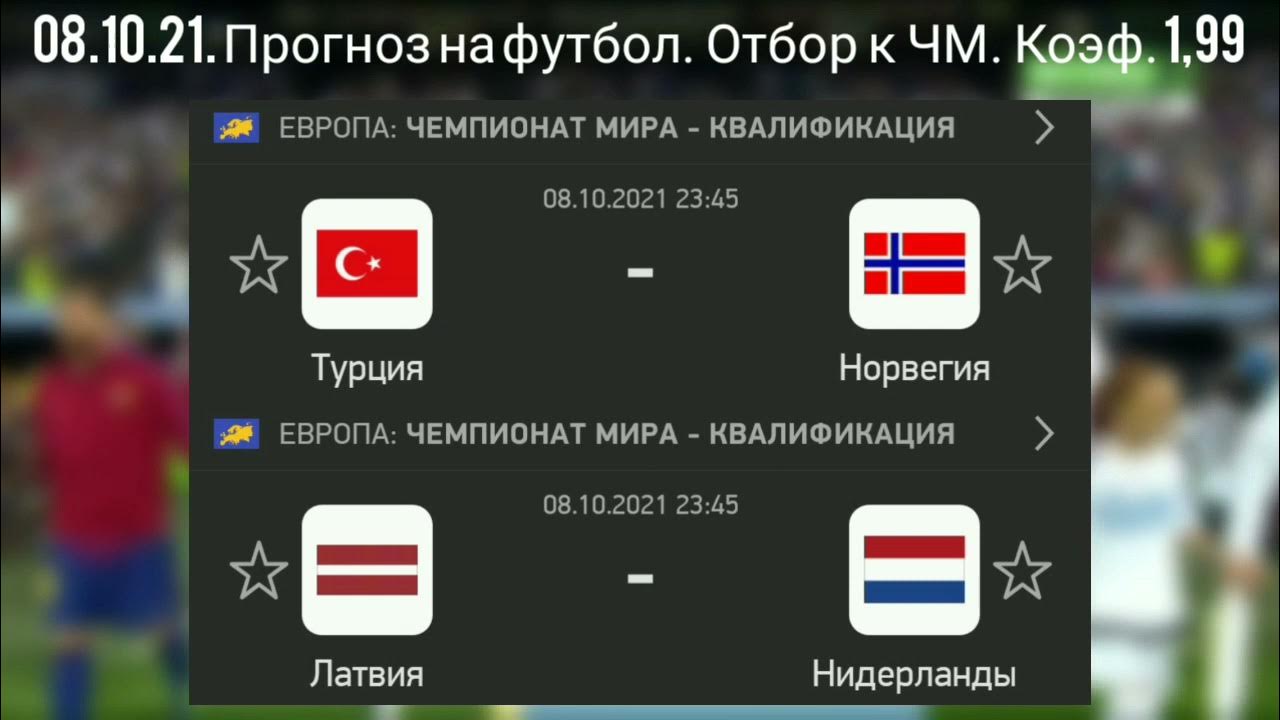 08.10.21. Прогноз на футбол. Отбор к ЧМ. Коэф. 1,99

ЕВРОПА: ЧЕМПИОНАТ МИРА - КВАЛИФИКАЦИЯ

08.10.2021 23:45

Турция - Норвегия

ЕВРОПА: ЧЕМПИОНАТ МИРА - КВАЛИФИКАЦИЯ

08.10.2021 23:45

Латвия - Нидерланды